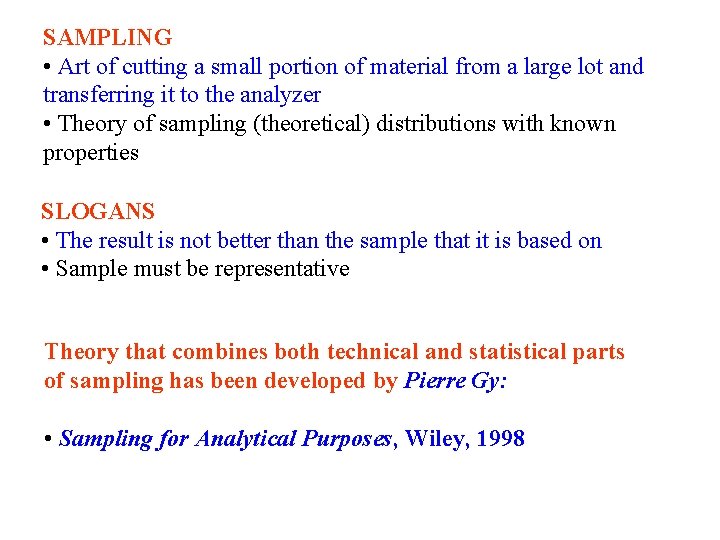 SAMPLING
• Art of cutting a small portion of material from a large lot and transferring it to the analyzer
• Theory of sampling (theoretical) distributions with known properties

SLOGANS
• The result is not better than the sample that it is based on
• Sample must be representative

Theory that combines both technical and statistical parts of sampling has been developed by Pierre Gy:

• Sampling for Analytical Purposes, Wiley, 1998